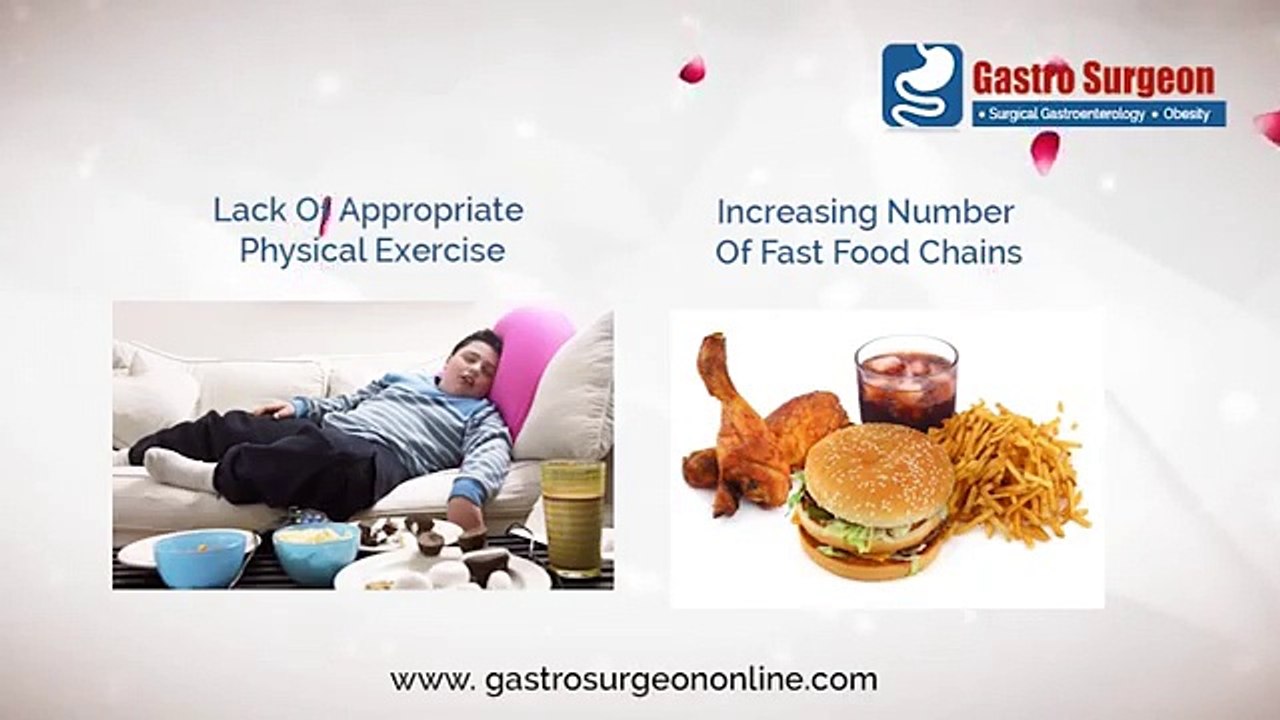 Gastro Surgeon
• Surgical Gastroenterology • Obesity

Lack Of Appropriate Physical Exercise

Increasing Number Of Fast Food Chains

www. gastrosurgeononline.com